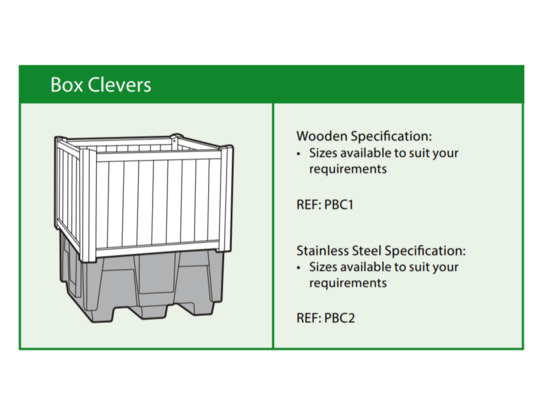 Box Clevers

Wooden Specification:
• Sizes available to suit your requirements

REF: PBC1

Stainless Steel Specification:
• Sizes available to suit your requirements

REF: PBC2